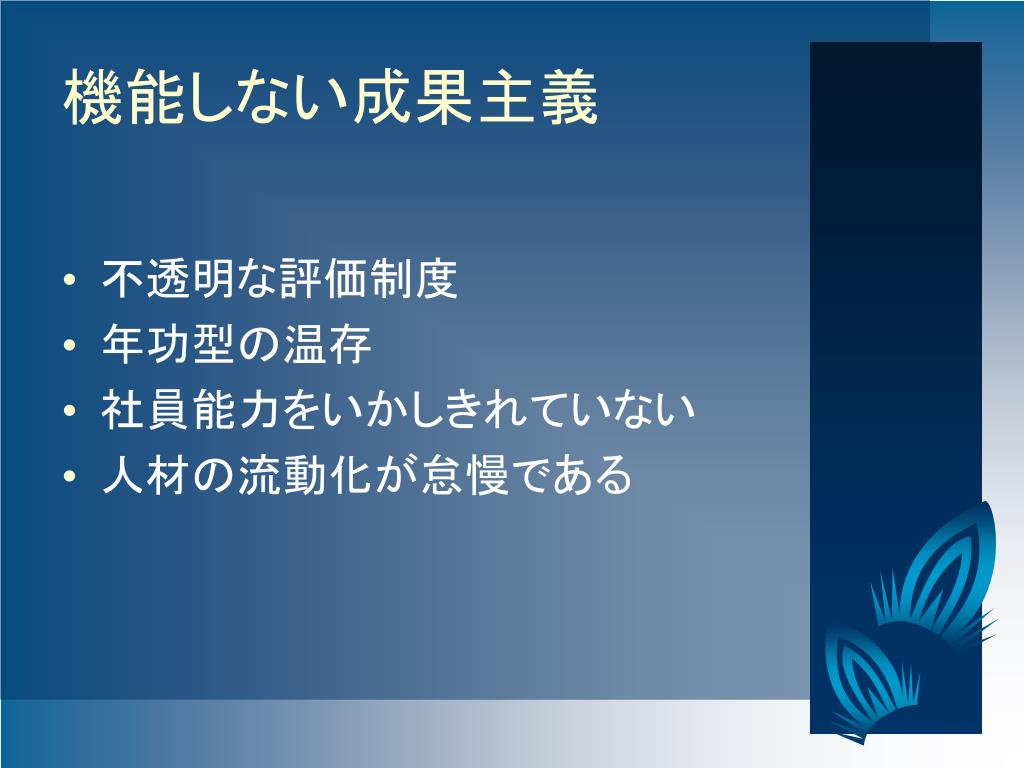 機能しない成果主義

• 不透明な評価制度
• 年功型の温存
• 社員能力をいかしきれていない
• 人材の流動化が怠慢である